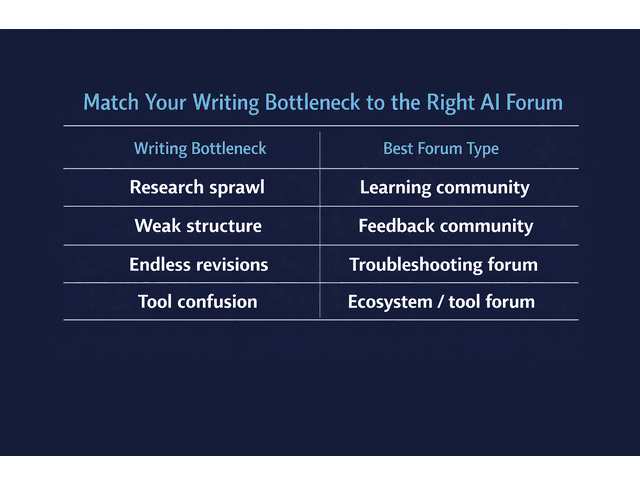 Match Your Writing Bottleneck to the Right AI Forum

| Writing Bottleneck | Best Forum Type |
|---|---|
| Research sprawl | Learning community |
| Weak structure | Feedback community |
| Endless revisions | Troubleshooting forum |
| Tool confusion | Ecosystem / tool forum |